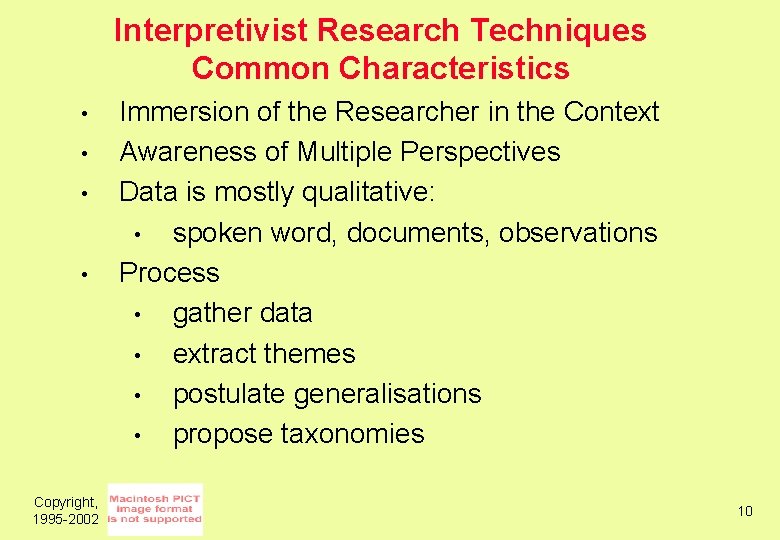 Interpretivist Research Techniques
Common Characteristics

• Immersion of the Researcher in the Context
• Awareness of Multiple Perspectives
• Data is mostly qualitative:
  • spoken word, documents, observations
• Process
  • gather data
  • extract themes
  • postulate generalisations
  • propose taxonomies

Copyright, 1995-2002

Macintosh PICT image format is not supported

10